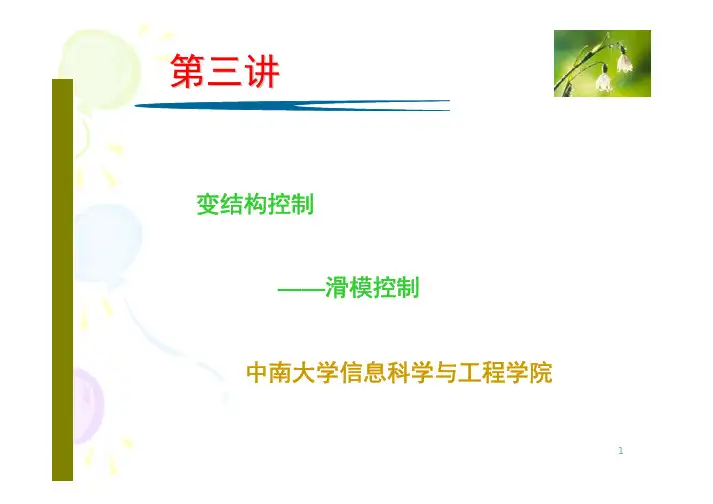 第三讲

变结构控制

——滑模控制

中南大学信息科学与工程学院

1